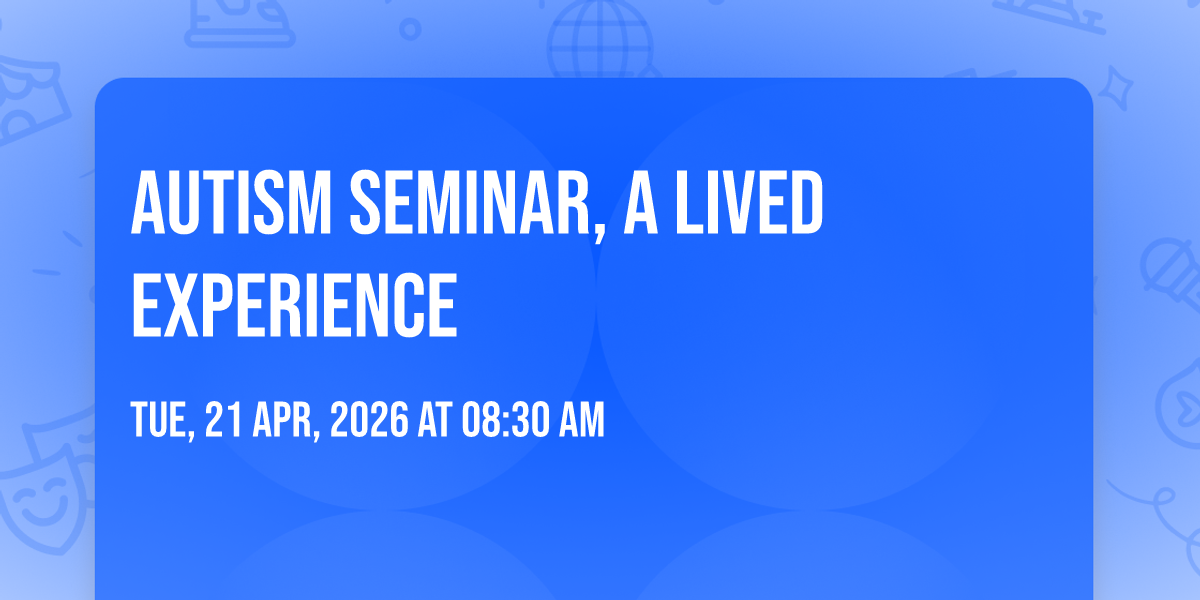 AUTISM SEMINAR, A LIVED EXPERIENCE

TUE, 21 APR, 2026 AT 08:30 AM